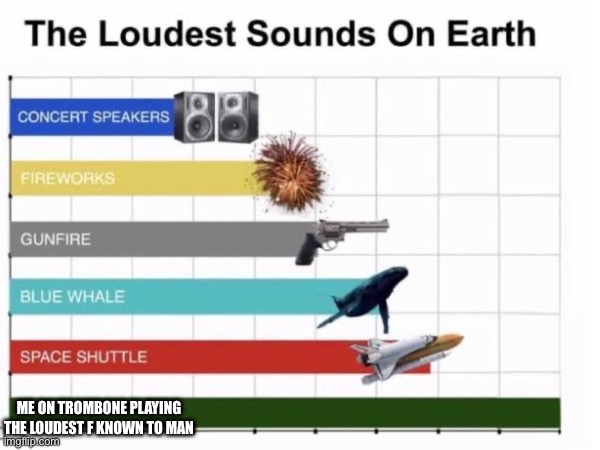 The Loudest Sounds On Earth

CONCERT SPEAKERS

FIREWORKS

GUNFIRE

BLUE WHALE

SPACE SHUTTLE

ME ON TROMBONE PLAYING THE LOUDEST F KNOWN TO MAN

imgflip.com